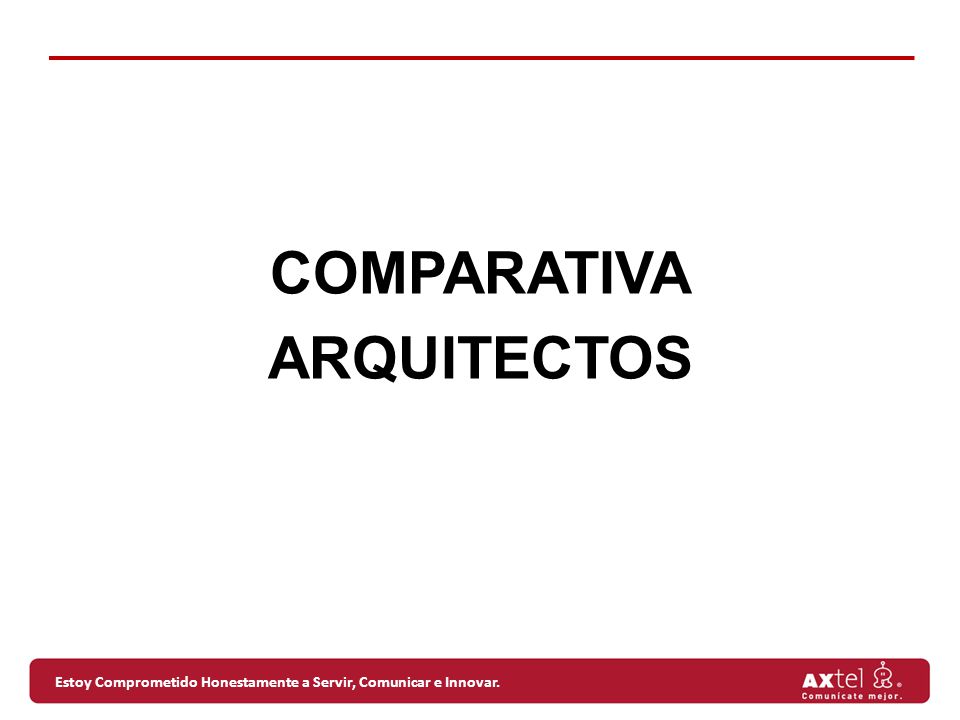 COMPARATIVA
ARQUITECTOS

Estoy Comprometido Honestamente a Servir, Comunicar e Innovar.

AXtel
Comunicate mejor.